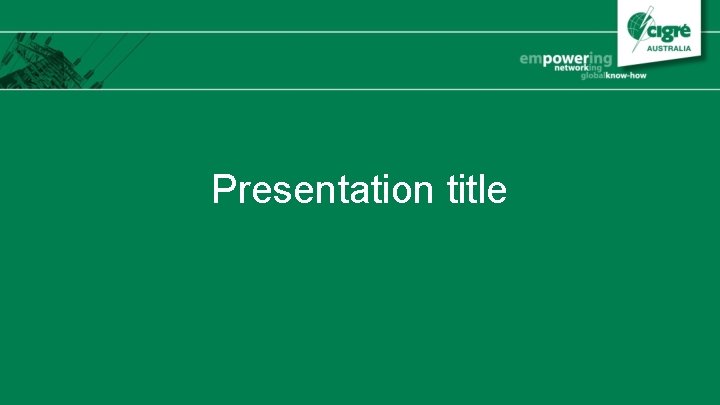 cigré
AUSTRALIA

empowering
networking
globalknow-how

Presentation title